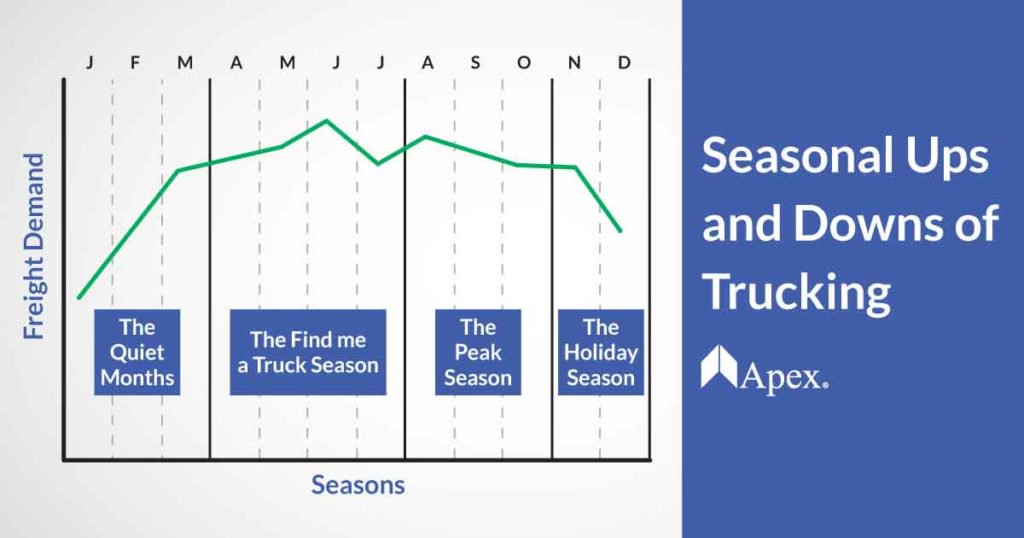 J F M A M J J A S O N D

Freight Demand

The Quiet Months

The Find me a Truck Season

The Peak Season

The Holiday Season

Seasons

Seasonal Ups and Downs of Trucking

Apex.